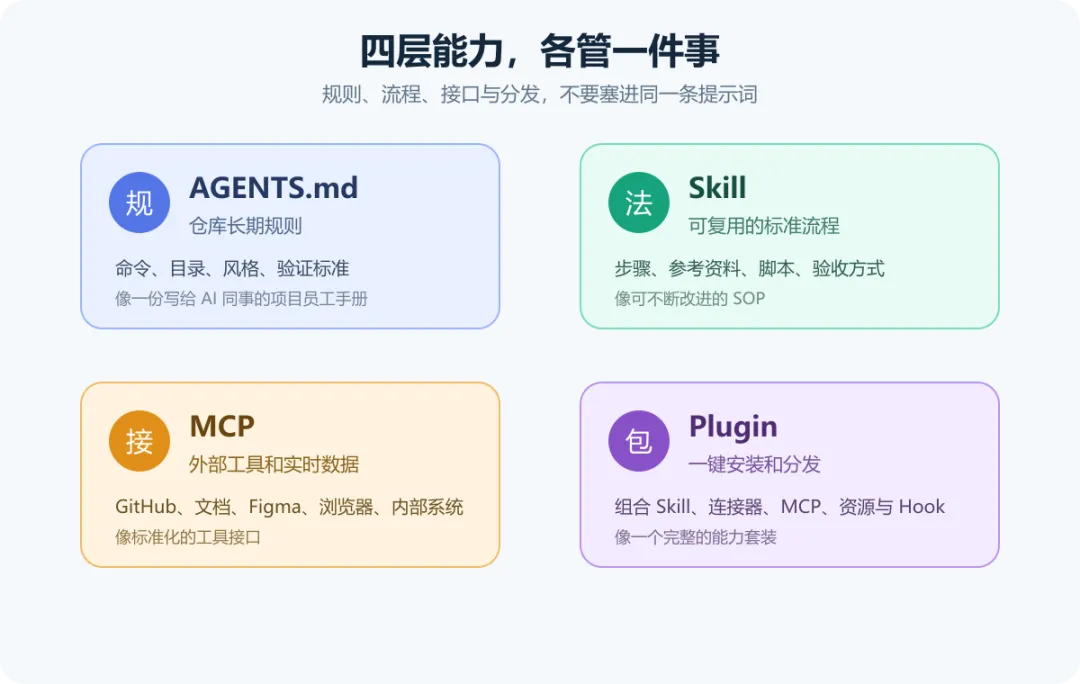 四层能力，各管一件事

规则、流程、接口与分发，不要塞进同一条提示词

规

AGENTS.md

仓库长期规则

命令、目录、风格、验证标准

像一份写给 AI 同事的项目员工手册

法

Skill

可复用的标准流程

步骤、参考资料、脚本、验收方式

像可不断改进的 SOP

接

MCP

外部工具和实时数据

GitHub、文档、Figma、浏览器、内部系统

像标准化的工具接口

包

Plugin

一键安装和分发

组合 Skill、连接器、MCP、资源与 Hook

像一个完整的能力套装